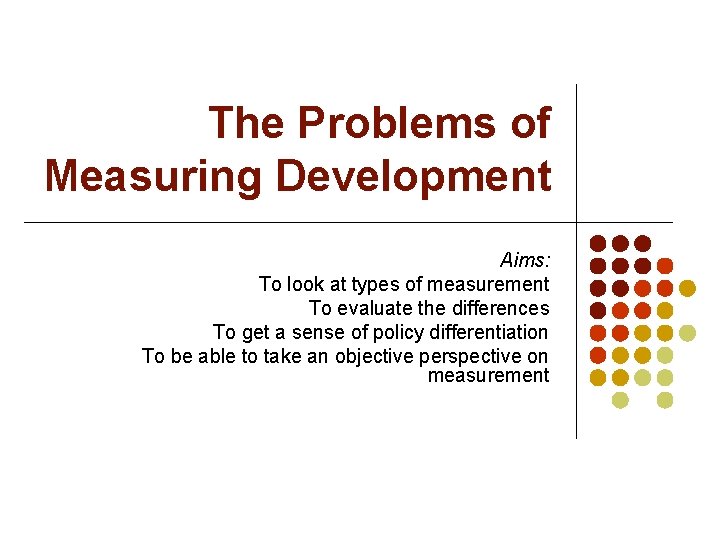 The Problems of Measuring Development

Aims:
To look at types of measurement
To evaluate the differences
To get a sense of policy differentiation
To be able to take an objective perspective on measurement